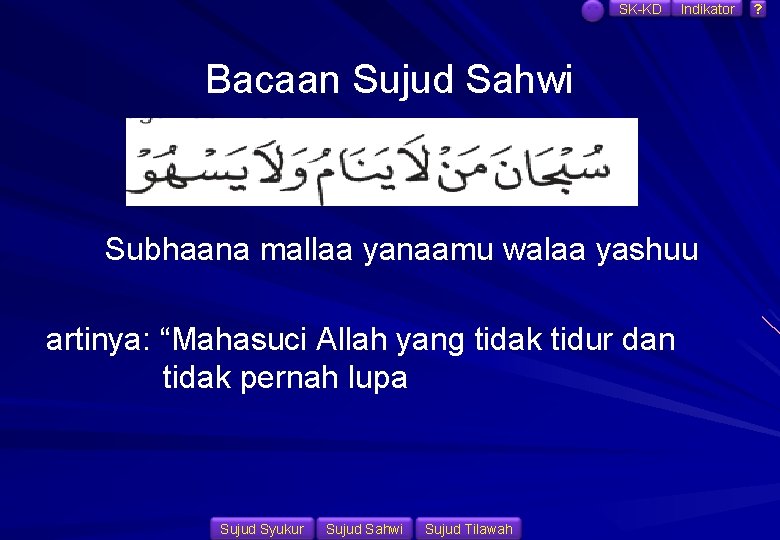 SK-KD Indikator ?

Bacaan Sujud Sahwi

سُبْحَانَ مَنْ لَا يَنَامُ وَلَا يَسْهُوْ

Subhaana mallaa yanaamu walaa yashuu

artinya: “Mahasuci Allah yang tidak tidur dan tidak pernah lupa

Sujud Syukur Sujud Sahwi Sujud Tilawah